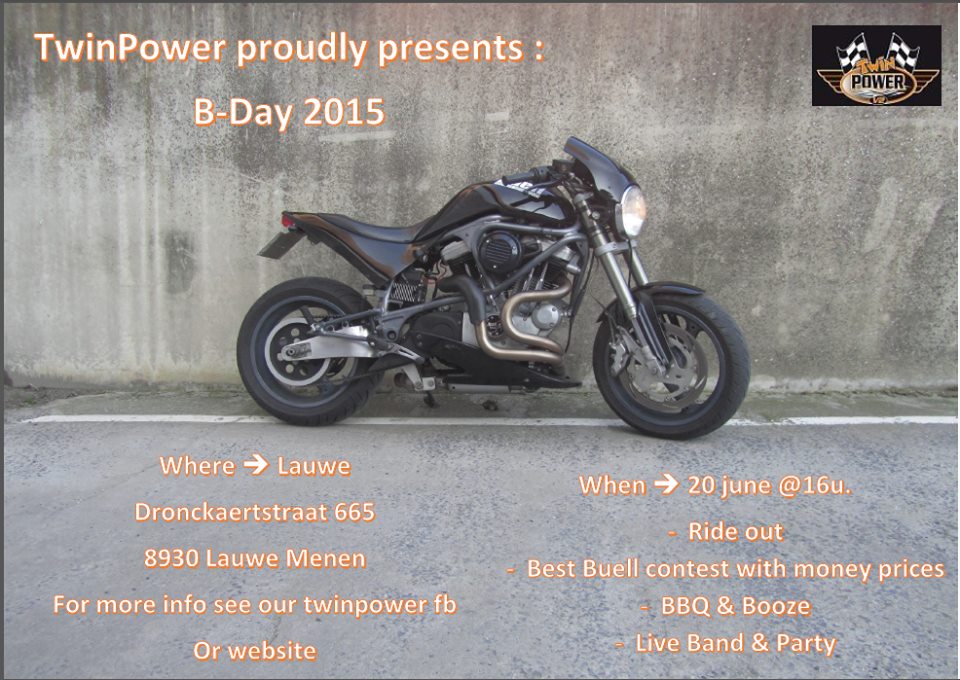 TwinPower proudly presents :

B-Day 2015

Twin POWER

Where → Lauwe

Dronckaertstraat 665

8930 Lauwe Menen

For more info see our twinpower fb

Or website

When → 20 june @16u.

- Ride out

- Best Buell contest with money prices

- BBQ & Booze

- Live Band & Party